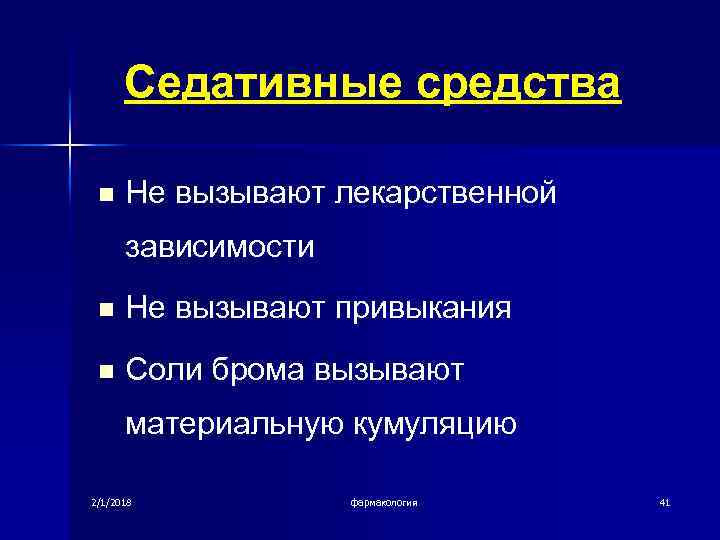 Седативные средства

■ Не вызывают лекарственной зависимости

■ Не вызывают привыкания

■ Соли брома вызывают материальную кумуляцию

2/1/2018

фармакология

41